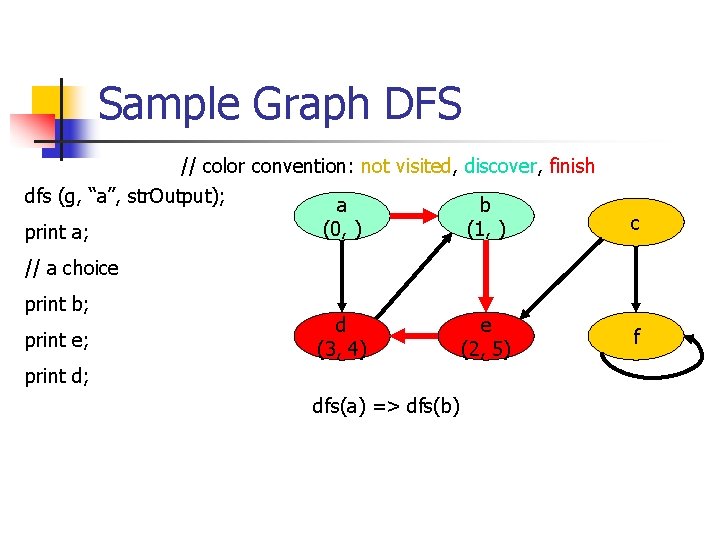 Sample Graph DFS

// color convention: not visited, discover, finish

dfs (g, “a”, strOutput);

print a;

// a choice

print b;

print e;

print d;

a
(0, )

b
(1, )

c

d
(3, 4)

e
(2, 5)

f

dfs(a) => dfs(b)